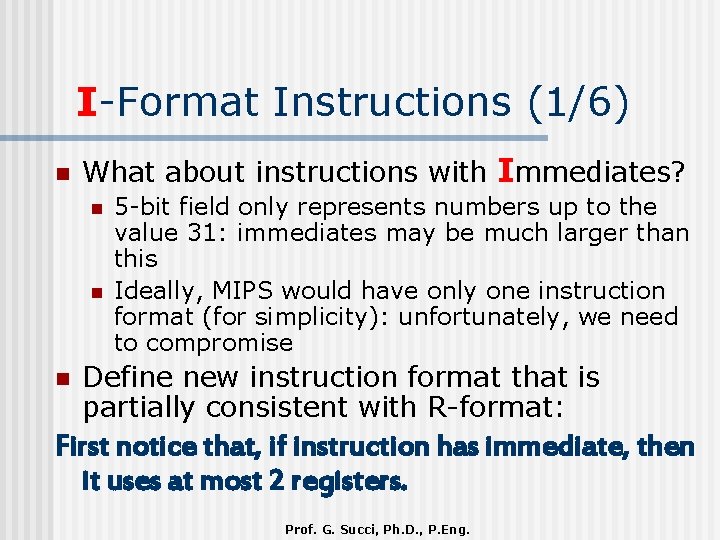 I-Format Instructions (1/6)

What about instructions with Immediates?

5-bit field only represents numbers up to the value 31: immediates may be much larger than this

Ideally, MIPS would have only one instruction format (for simplicity): unfortunately, we need to compromise

Define new instruction format that is partially consistent with R-format:

First notice that, if instruction has immediate, then it uses at most 2 registers.

Prof. G. Succi, Ph.D., P.Eng.